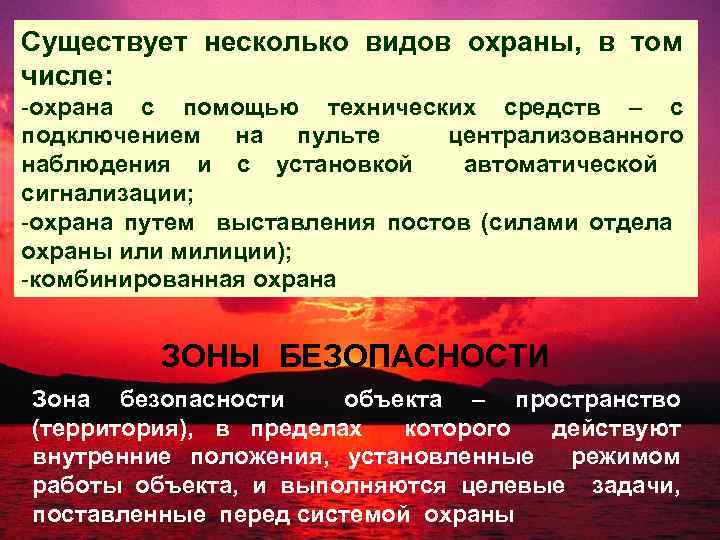 Существует несколько видов охраны, в том числе:
-охрана с помощью технических средств – с подключением на пульте централизованного наблюдения и с установкой автоматической сигнализации;
-охрана путем выставления постов (силами отдела охраны или милиции);
-комбинированная охрана

ЗОНЫ БЕЗОПАСНОСТИ

Зона безопасности объекта – пространство (территория), в пределах которого действуют внутренние положения, установленные режимом работы объекта, и выполняются целевые задачи, поставленные перед системой охраны